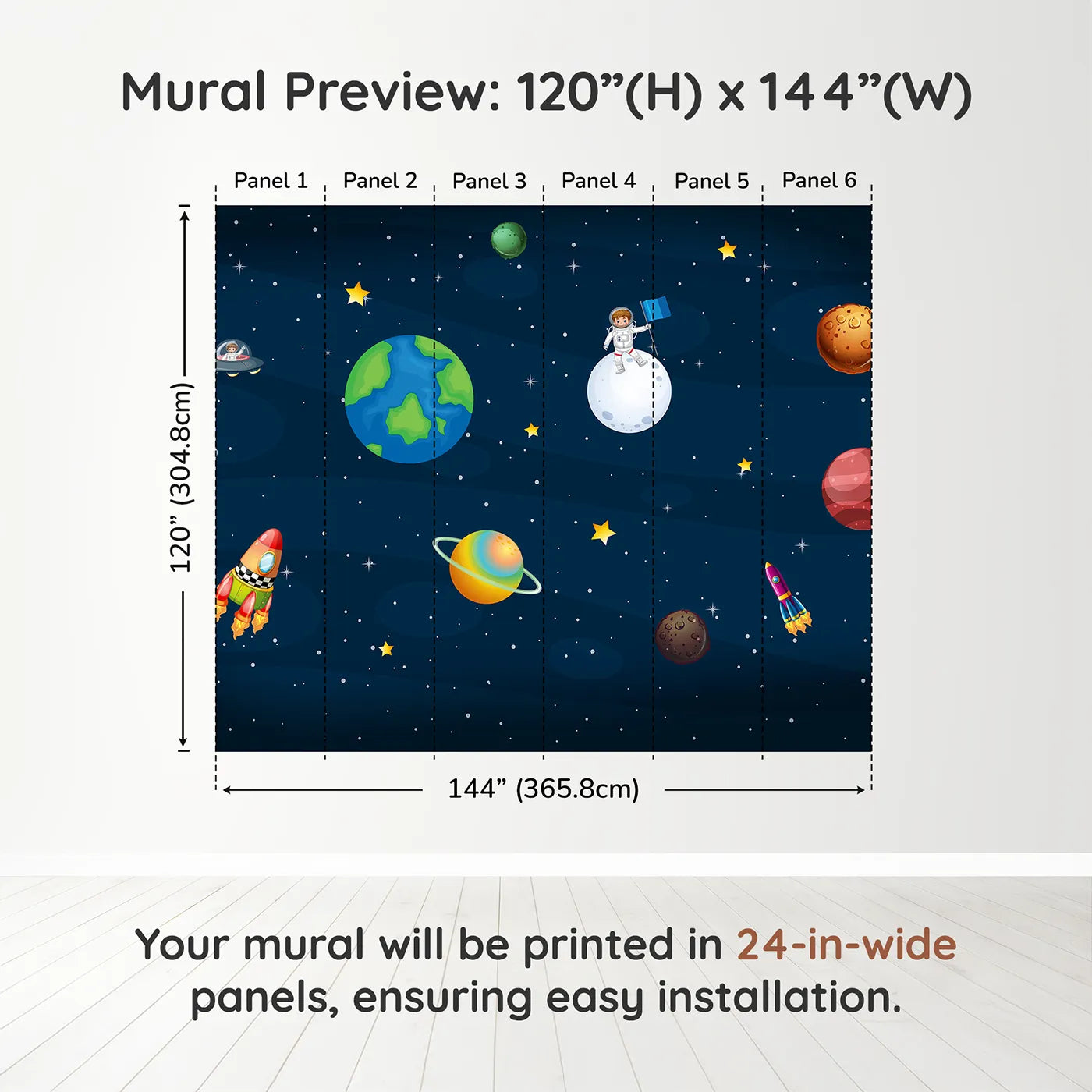 Mural Preview: 120”(H) x 144”(W)

Panel 1 Panel 2 Panel 3 Panel 4 Panel 5 Panel 6

120” (304.8cm)

144” (365.8cm)

Your mural will be printed in 24-in-wide panels, ensuring easy installation.